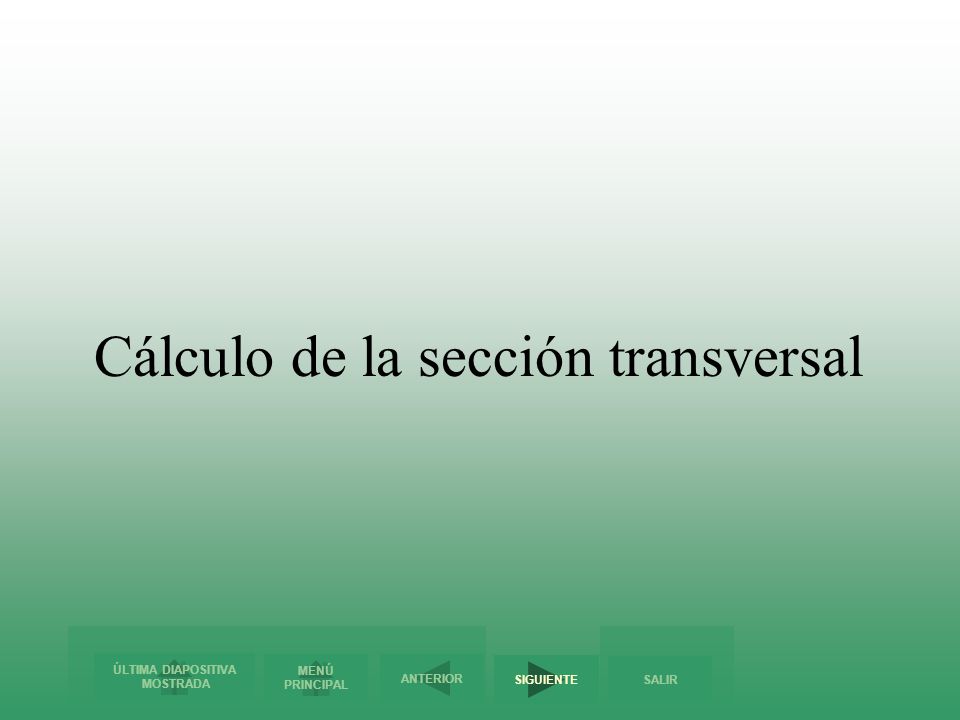 Cálculo de la sección transversal

ÚLTIMA DIAPOSITIVA MOSTRADA

MENÚ PRINCIPAL

ANTERIOR

SIGUIENTE

SALIR